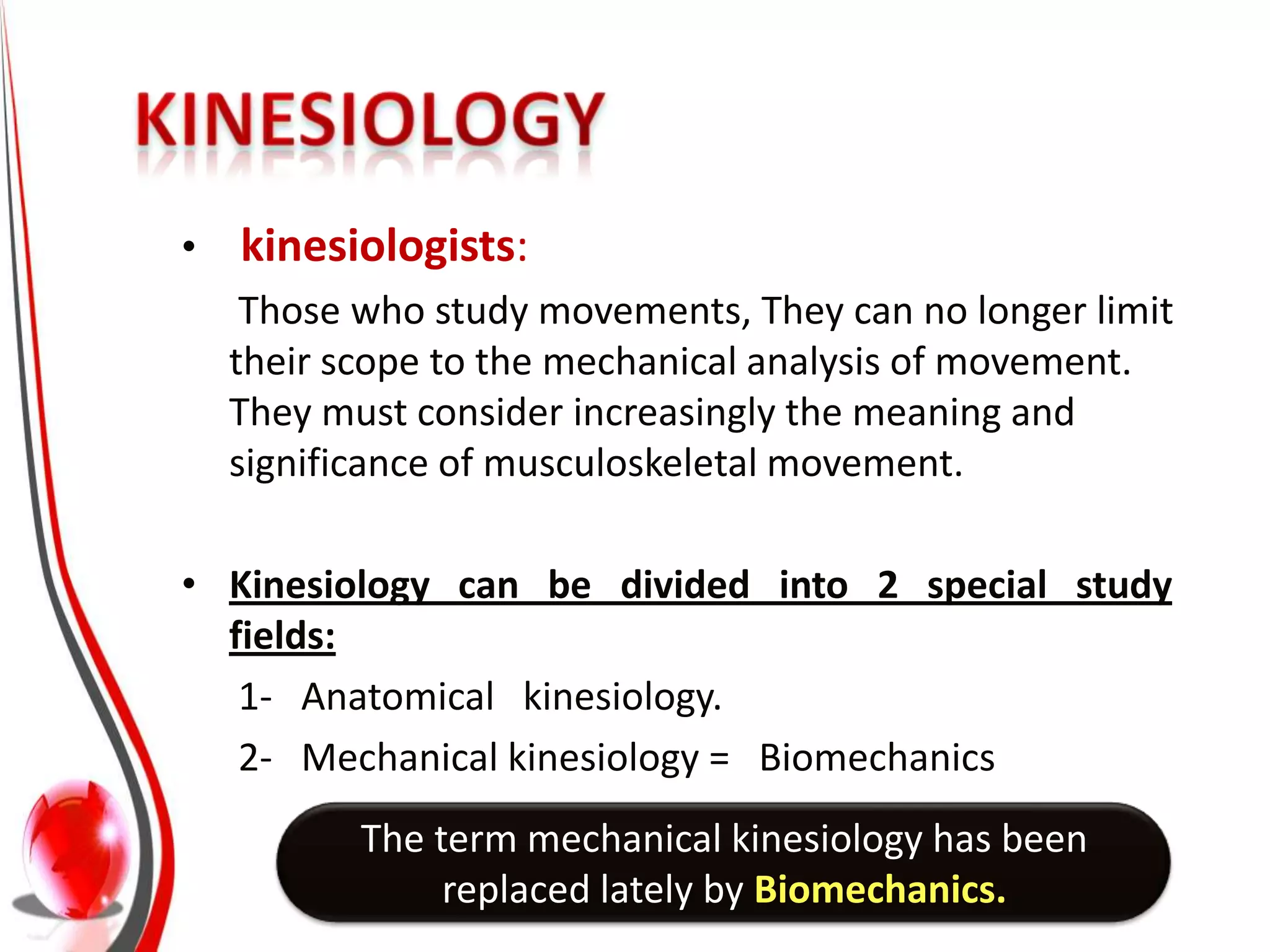 KINESIOLOGY

• kinesiologists:

Those who study movements, They can no longer limit their scope to the mechanical analysis of movement. They must consider increasingly the meaning and significance of musculoskeletal movement.

• Kinesiology can be divided into 2 special study fields:

1- Anatomical kinesiology.

2- Mechanical kinesiology = Biomechanics

The term mechanical kinesiology has been replaced lately by Biomechanics.